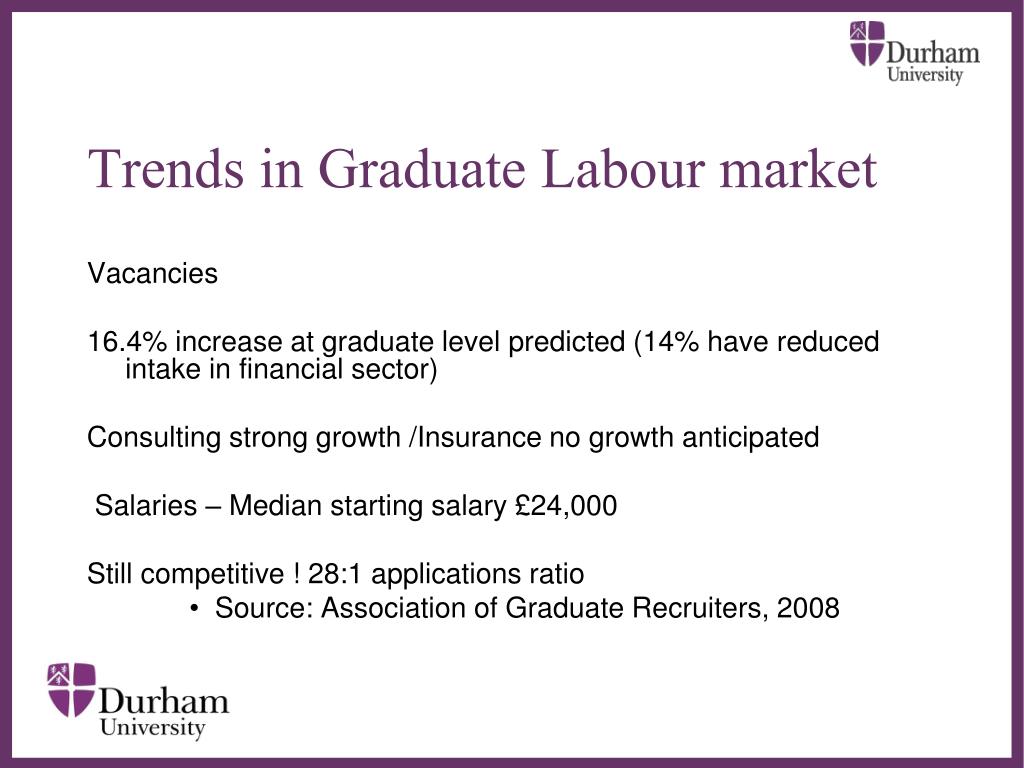 Durham University

Trends in Graduate Labour market

Vacancies

16.4% increase at graduate level predicted (14% have reduced intake in financial sector)

Consulting strong growth /Insurance no growth anticipated

Salaries – Median starting salary £24,000

Still competitive ! 28:1 applications ratio

• Source: Association of Graduate Recruiters, 2008

Durham University